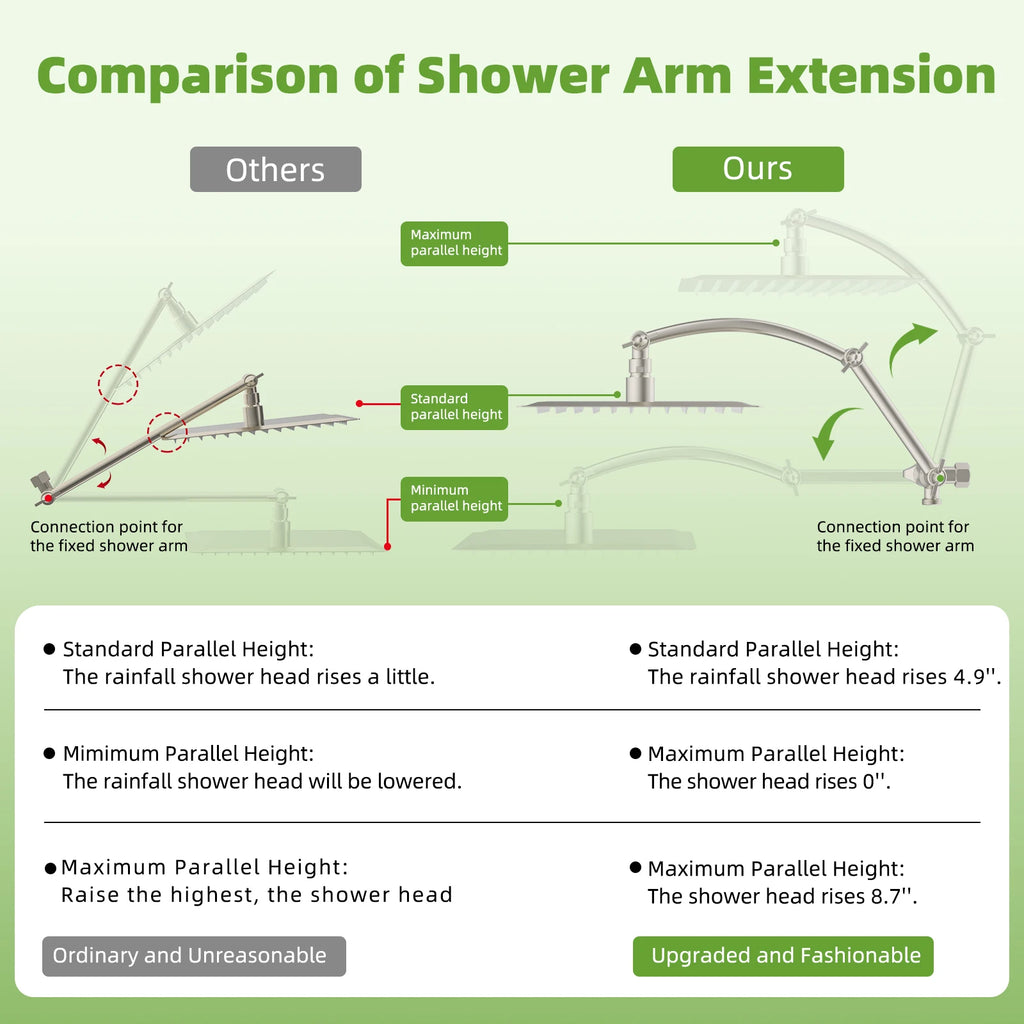 Comparison of Shower Arm Extension

Others

Ours

Maximum parallel height

Standard parallel height

Minimum parallel height

Connection point for the fixed shower arm

Connection point for the fixed shower arm

● Standard Parallel Height:
The rainfall shower head rises a little.

● Mimimum Parallel Height:
The rainfall shower head will be lowered.

● Maximum Parallel Height:
Raise the highest, the shower head

Ordinary and Unreasonable

● Standard Parallel Height:
The rainfall shower head rises 4.9''.

● Maximum Parallel Height:
The shower head rises 0''.

● Maximum Parallel Height:
The shower head rises 8.7''.

Upgraded and Fashionable